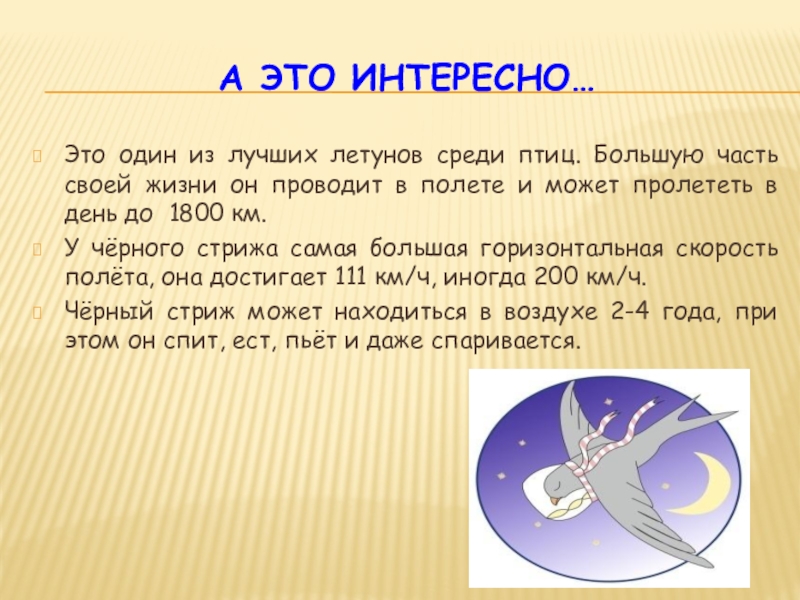 А ЭТО ИНТЕРЕСНО…

Это один из лучших летунов среди птиц. Большую часть своей жизни он проводит в полете и может пролететь в день до 1800 км.

У чёрного стрижа самая большая горизонтальная скорость полёта, она достигает 111 км/ч, иногда 200 км/ч.

Чёрный стриж может находиться в воздухе 2-4 года, при этом он спит, ест, пьёт и даже спаривается.